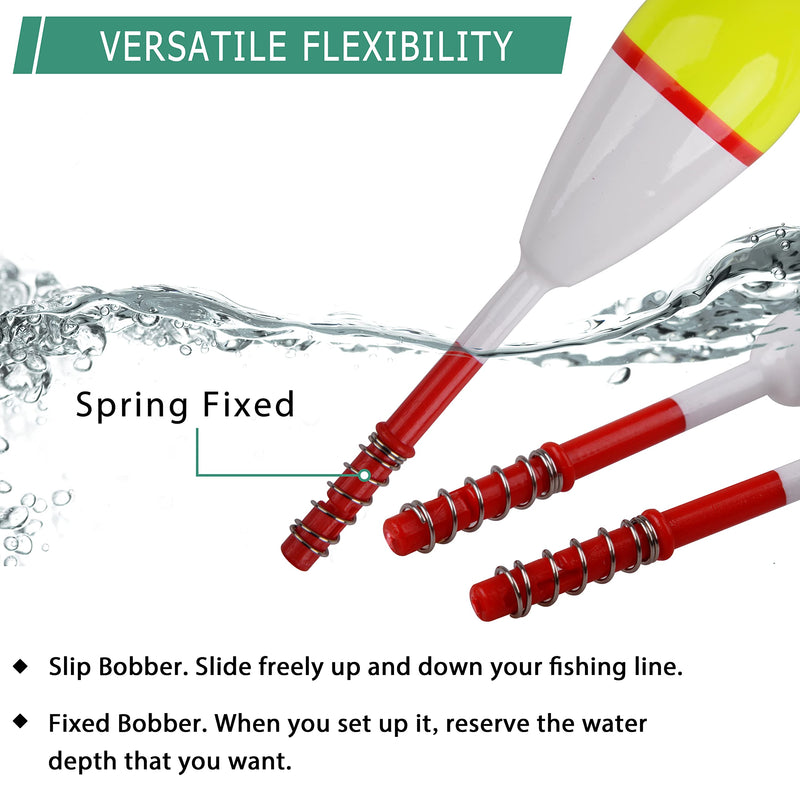 VERSATILE FLEXIBILITY

Spring Fixed

◆ Slip Bobber. Slide freely up and down your fishing line.

◆ Fixed Bobber. When you set up it, reserve the water depth that you want.